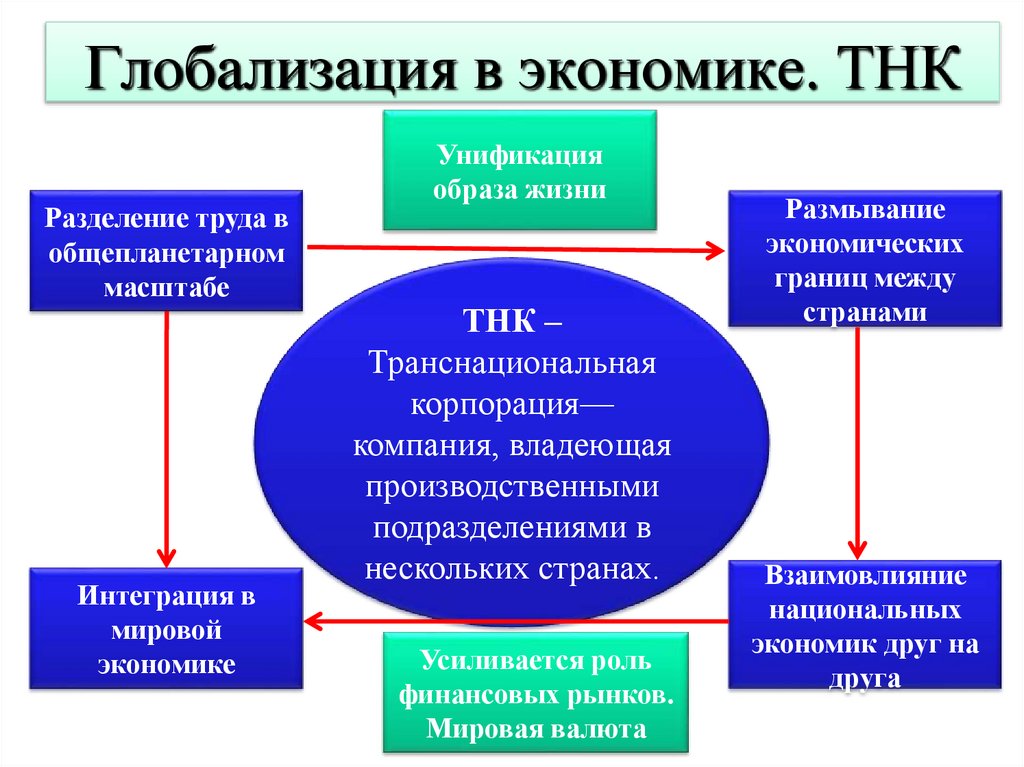 Глобализация в экономике. ТНК

Унификация образа жизни

Разделение труда в общепланетарном масштабе

Размывание экономических границ между странами

ТНК – Транснациональная корпорация— компания, владеющая производственными подразделениями в нескольких странах.

Интеграция в мировой экономике

Взаимовлияние национальных экономик друг на друга

Усиливается роль финансовых рынков. Мировая валюта